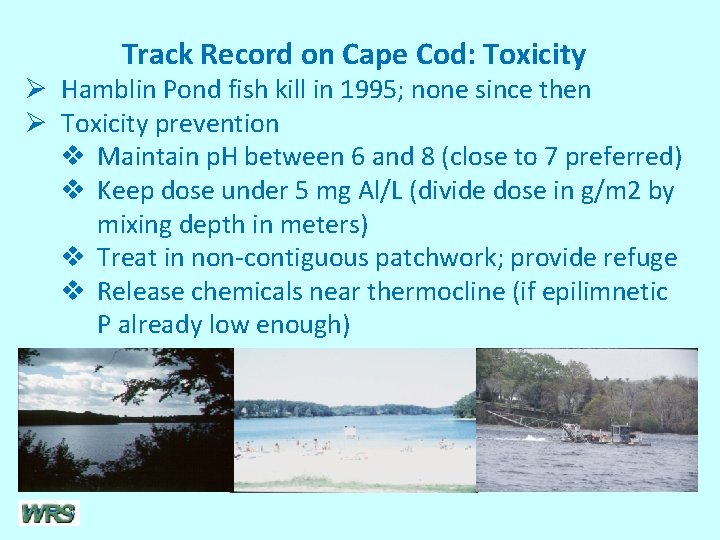 Track Record on Cape Cod: Toxicity

➢ Hamblin Pond fish kill in 1995; none since then
➢ Toxicity prevention
❖ Maintain pH between 6 and 8 (close to 7 preferred)
❖ Keep dose under 5 mg Al/L (divide dose in g/m2 by mixing depth in meters)
❖ Treat in non-contiguous patchwork; provide refuge
❖ Release chemicals near thermocline (if epilimnetic P already low enough)

WRS